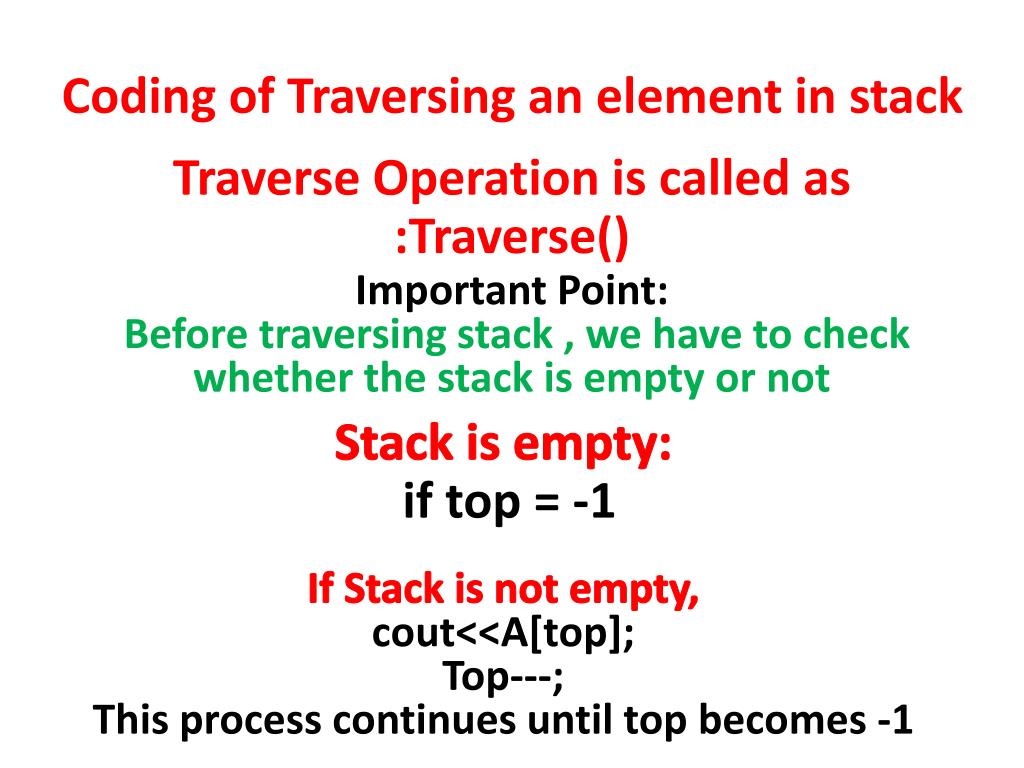 Coding of Traversing an element in stack

Traverse Operation is called as :Traverse()

Important Point:

Before traversing stack , we have to check whether the stack is empty or not

Stack is empty:

if top = -1

If Stack is not empty,

cout<<A[top];

Top---;

This process continues until top becomes -1